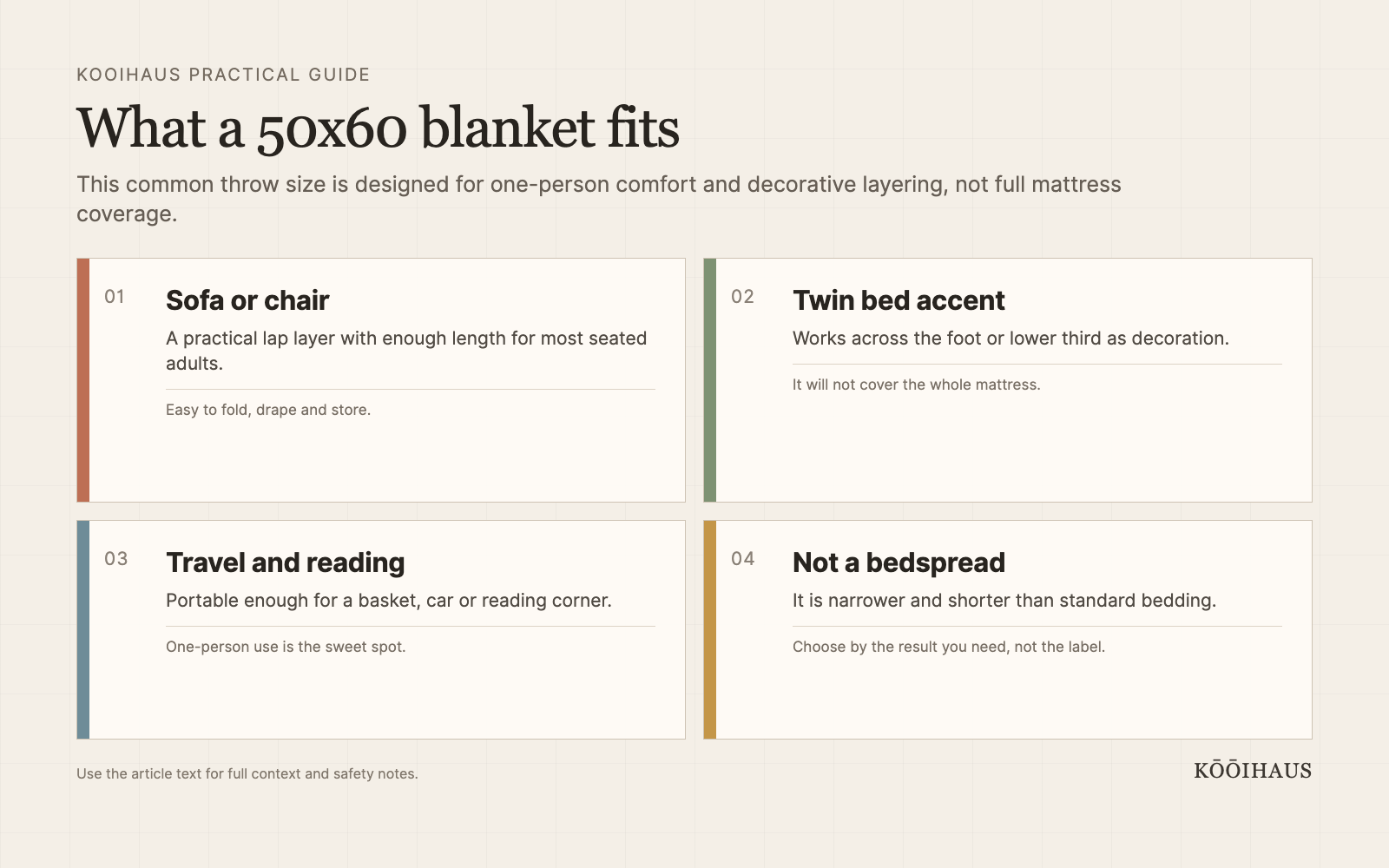 KOOIHAUS PRACTICAL GUIDE

What a 50x60 blanket fits

This common throw size is designed for one-person comfort and decorative layering, not full mattress coverage.

01

Sofa or chair

A practical lap layer with enough length for most seated adults.

Easy to fold, drape and store.

02

Twin bed accent

Works across the foot or lower third as decoration.

It will not cover the whole mattress.

03

Travel and reading

Portable enough for a basket, car or reading corner.

One-person use is the sweet spot.

04

Not a bedspread

It is narrower and shorter than standard bedding.

Choose by the result you need, not the label.

Use the article text for full context and safety notes.

KŌŌIHAUS